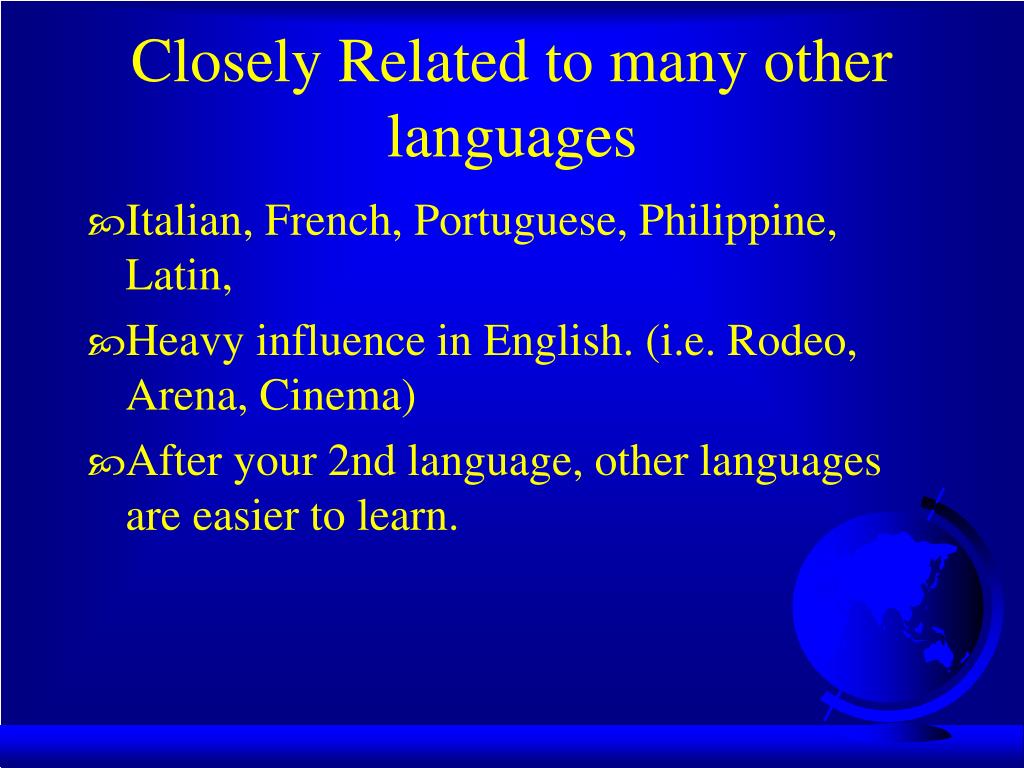 Closely Related to many other languages

Italian, French, Portuguese, Philippine, Latin,

Heavy influence in English. (i.e. Rodeo, Arena, Cinema)

After your 2nd language, other languages are easier to learn.